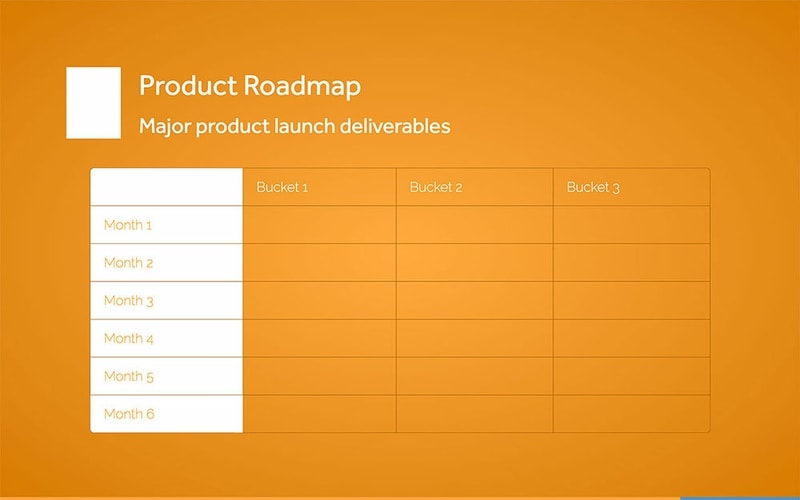 Product Roadmap

Major product launch deliverables

| | Bucket 1 | Bucket 2 | Bucket 3 |
|---|---|---|---|
| Month 1 | | | |
| Month 2 | | | |
| Month 3 | | | |
| Month 4 | | | |
| Month 5 | | | |
| Month 6 | | | |